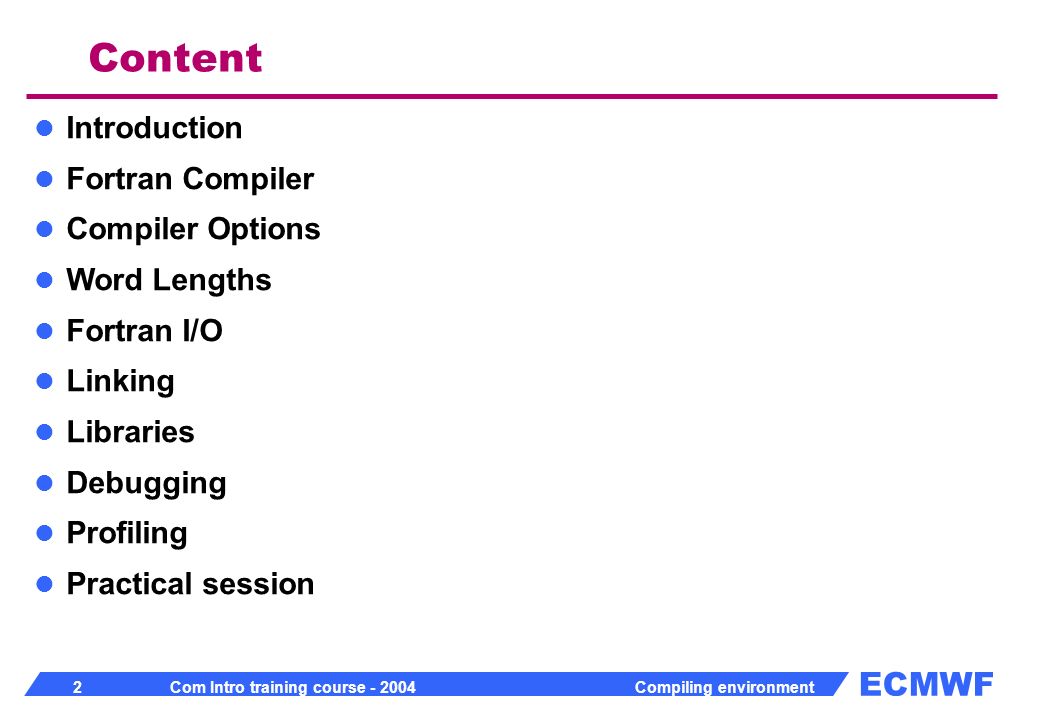 Content

Introduction

Fortran Compiler

Compiler Options

Word Lengths

Fortran I/O

Linking

Libraries

Debugging

Profiling

Practical session

2 Com Intro training course - 2004 Compiling environment ECMWF